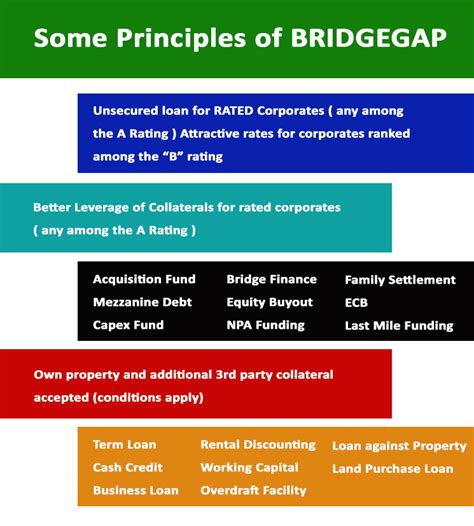 Some Principles of BRIDGEGAP

Unsecured loan for RATED Corporates ( any among the A Rating ) Attractive rates for corporates ranked among the "B" rating

Better Leverage of Collaterals for rated corporates ( any among the A Rating )

Acquisition Fund
Mezzanine Debt
Capex Fund

Bridge Finance
Equity Buyout
NPA Funding

Family Settlement
ECB
Last Mile Funding

Own property and additional 3rd party collateral accepted (conditions apply)

Term Loan
Cash Credit
Business Loan

Rental Discounting
Working Capital
Overdraft Facility

Loan against Property
Land Purchase Loan